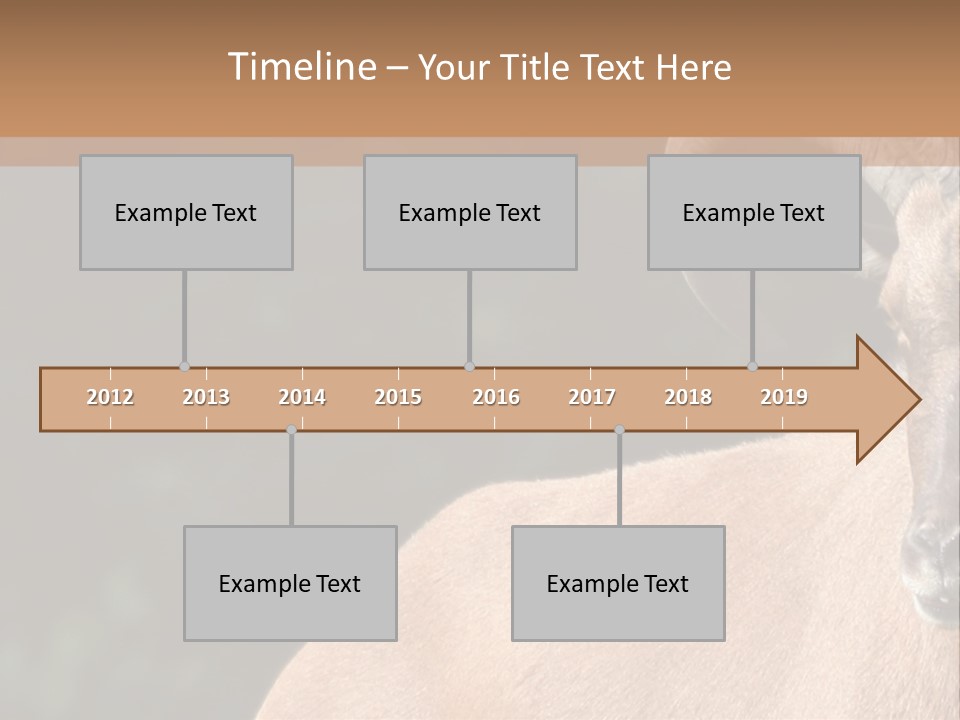 Timeline – Your Title Text Here

Example Text

Example Text

Example Text

2012 2013 2014 2015 2016 2017 2018 2019

Example Text

Example Text